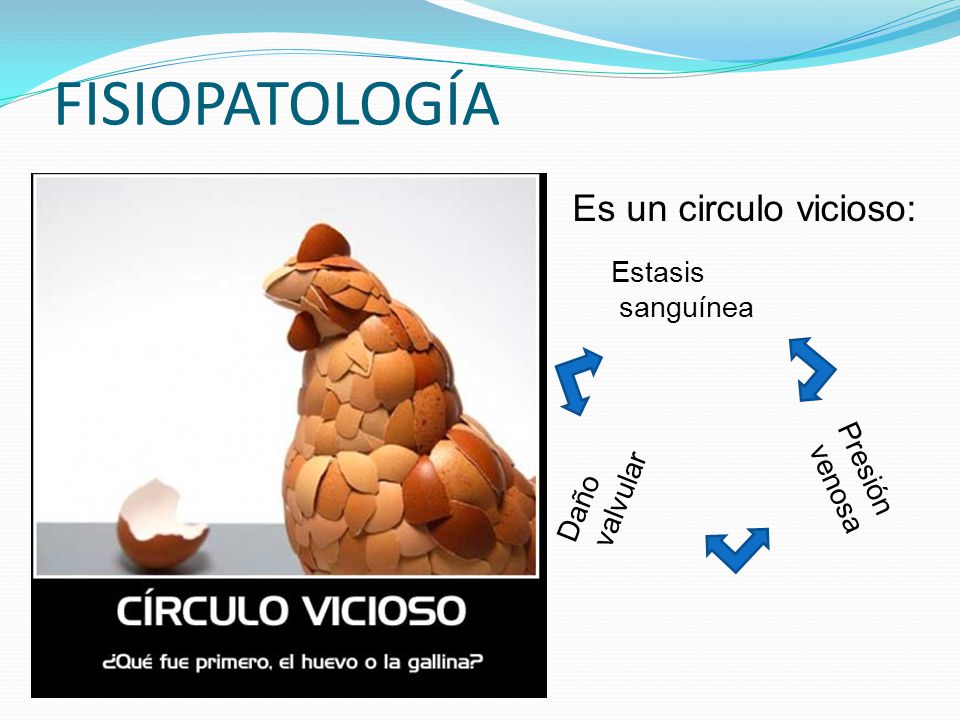 FISIOPATOLOGÍA

CÍRCULO VICIOSO

¿Qué fue primero, el huevo o la gallina?

Es un circulo vicioso:

Estasis sanguínea

Presión venosa

Daño valvular